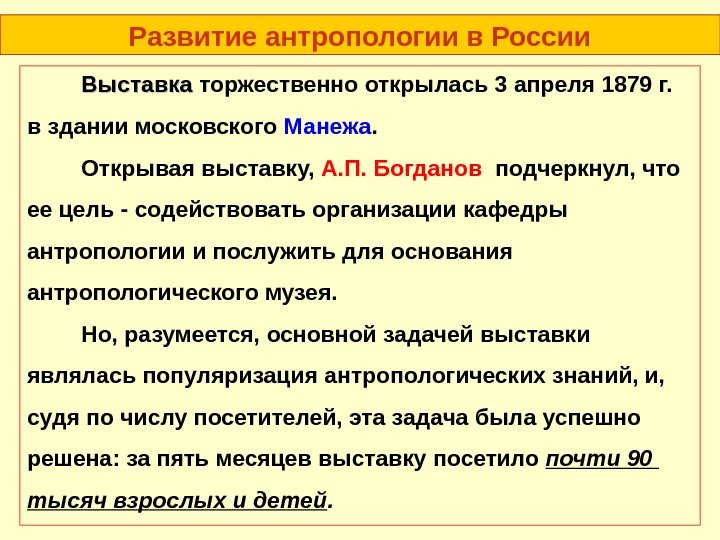 Развитие антропологии в России

Выставка торжественно открылась 3 апреля 1879 г. в здании московского Манежа.

Открывая выставку, А.П. Богданов подчеркнул, что ее цель - содействовать организации кафедры антропологии и послужить для основания антропологического музея.

Но, разумеется, основной задачей выставки являлась популяризация антропологических знаний, и, судя по числу посетителей, эта задача была успешно решена: за пять месяцев выставку посетило почти 90 тысяч взрослых и детей.